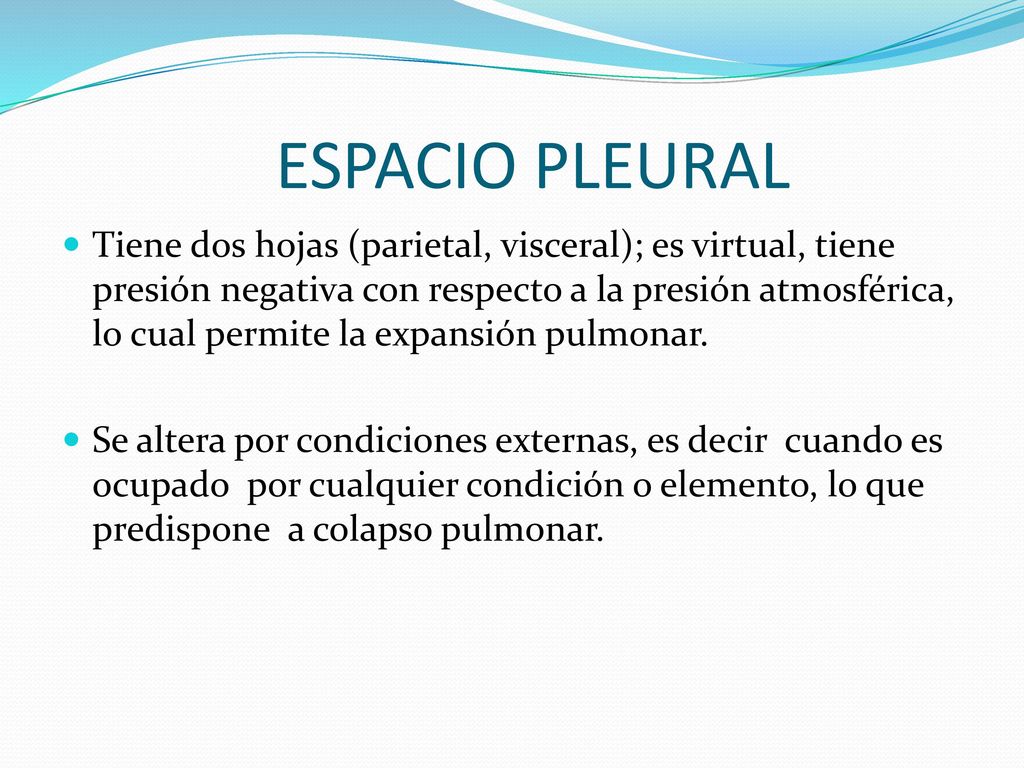 ESPACIO PLEURAL

Tiene dos hojas (parietal, visceral); es virtual, tiene presión negativa con respecto a la presión atmosférica, lo cual permite la expansión pulmonar.

Se altera por condiciones externas, es decir cuando es ocupado por cualquier condición o elemento, lo que predispone a colapso pulmonar.